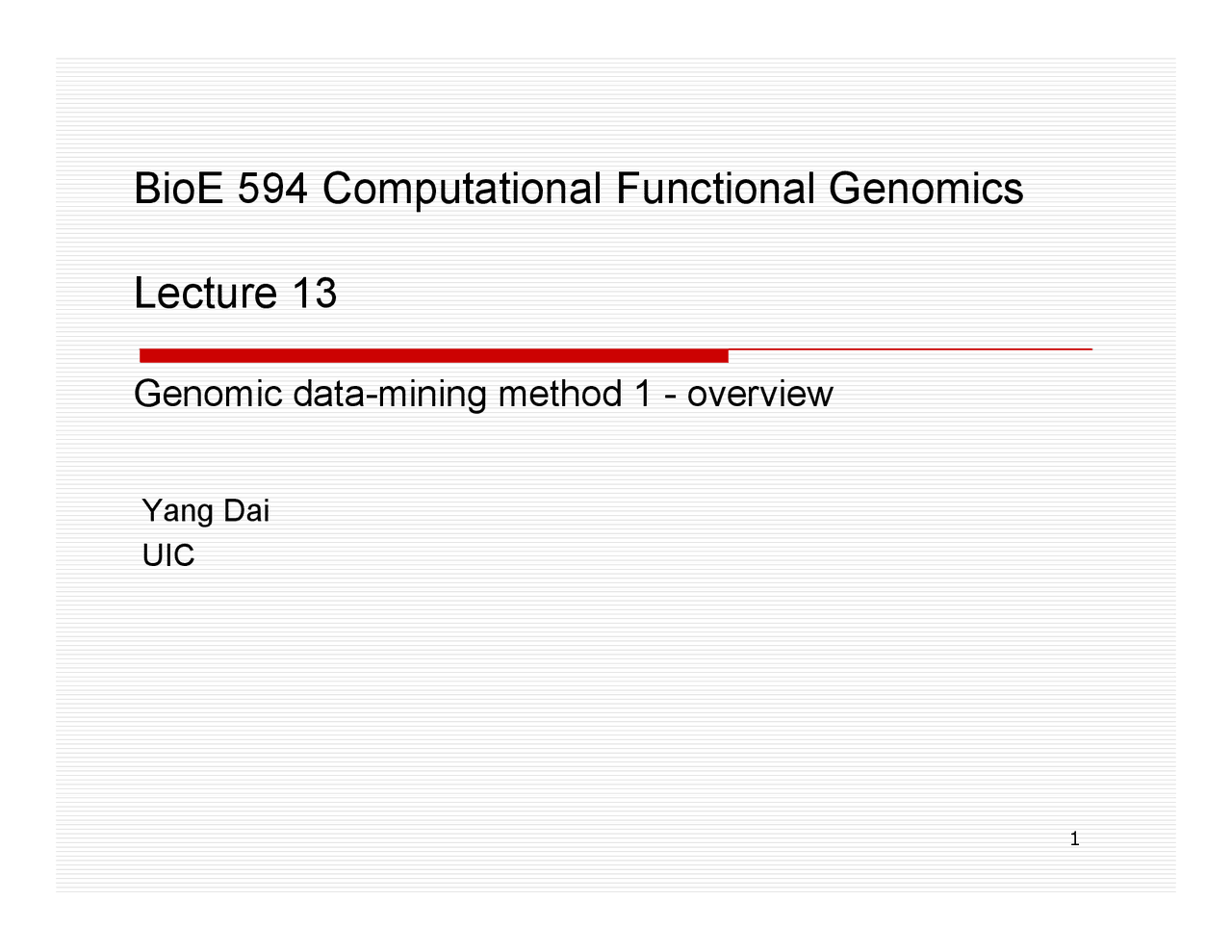 BioE 594 Computational Functional Genomics

Lecture 13

Genomic data-mining method 1 - overview

Yang Dai
UIC

1